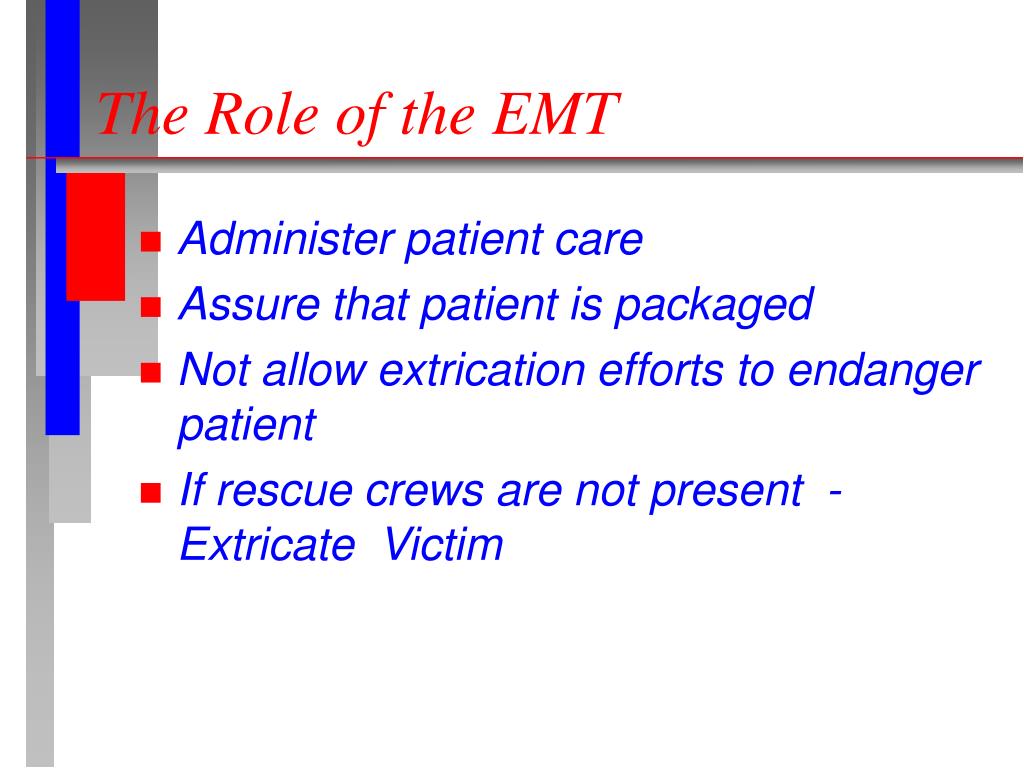 The Role of the EMT

- Administer patient care
- Assure that patient is packaged
- Not allow extrication efforts to endanger patient
- If rescue crews are not present - Extricate Victim